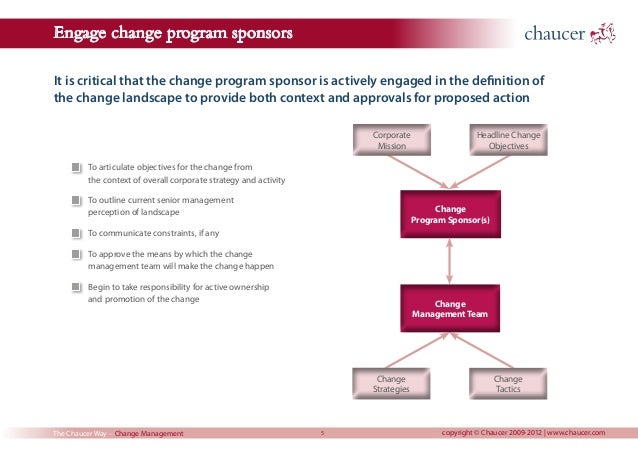 Engage change program sponsors

chaucer

It is critical that the change program sponsor is actively engaged in the definition of the change landscape to provide both context and approvals for proposed action

To articulate objectives for the change from the context of overall corporate strategy and activity

To outline current senior management perception of landscape

To communicate constraints, if any

To approve the means by which the change management team will make the change happen

Begin to take responsibility for active ownership and promotion of the change

Corporate Mission

Headline Change Objectives

Change Program Sponsor(s)

Change Management Team

Change Strategies

Change Tactics

The Chaucer Way – Change Management

5

copyright © Chaucer 2009-2012 | www.chaucer.com